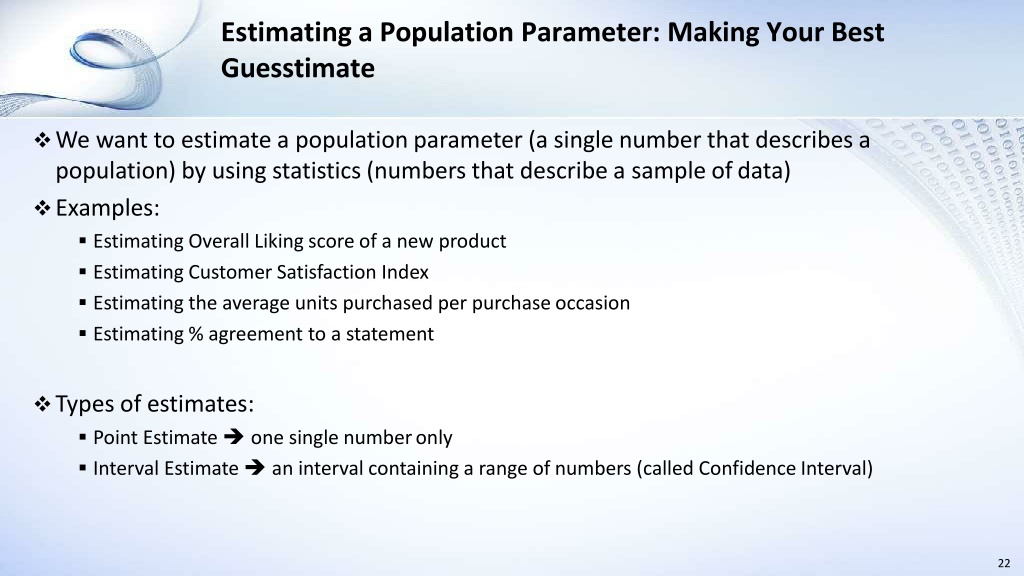 Estimating a Population Parameter: Making Your Best Guesstimate

❖ We want to estimate a population parameter (a single number that describes a population) by using statistics (numbers that describe a sample of data)

❖ Examples:

▪ Estimating Overall Liking score of a new product
▪ Estimating Customer Satisfaction Index
▪ Estimating the average units purchased per purchase occasion
▪ Estimating % agreement to a statement

❖ Types of estimates:

▪ Point Estimate ➔ one single number only
▪ Interval Estimate ➔ an interval containing a range of numbers (called Confidence Interval)

22